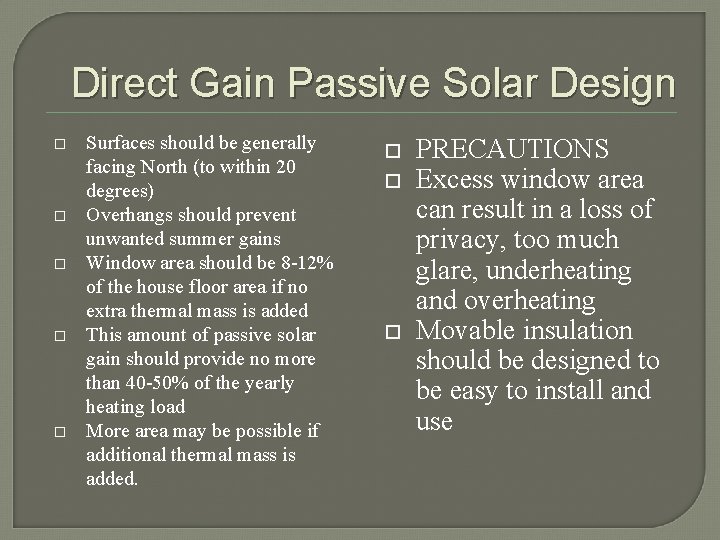 Direct Gain Passive Solar Design

□ Surfaces should be generally facing North (to within 20 degrees)
□ Overhangs should prevent unwanted summer gains
□ Window area should be 8-12% of the house floor area if no extra thermal mass is added
□ This amount of passive solar gain should provide no more than 40-50% of the yearly heating load
□ More area may be possible if additional thermal mass is added.

□ PRECAUTIONS
□ Excess window area can result in a loss of privacy, too much glare, underheating and overheating
□ Movable insulation should be designed to be easy to install and use